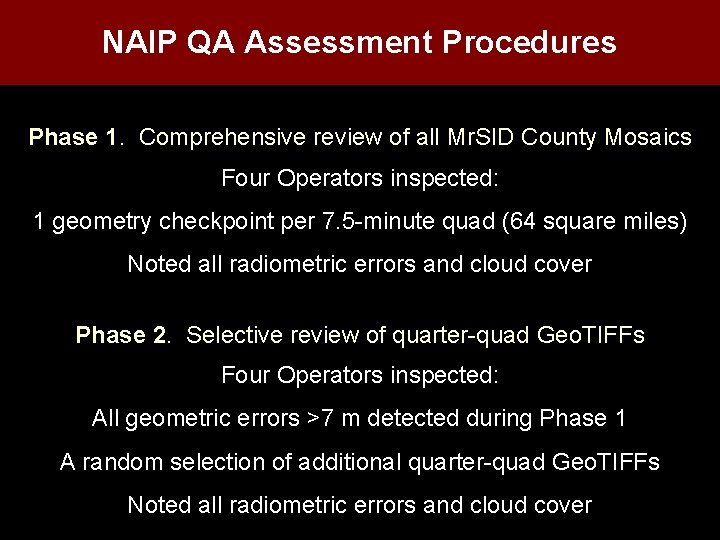 NAIP QA Assessment Procedures

Phase 1. Comprehensive review of all MrSID County Mosaics

Four Operators inspected:

1 geometry checkpoint per 7.5-minute quad (64 square miles)

Noted all radiometric errors and cloud cover

Phase 2. Selective review of quarter-quad GeoTIFFs

Four Operators inspected:

All geometric errors >7 m detected during Phase 1

A random selection of additional quarter-quad GeoTIFFs

Noted all radiometric errors and cloud cover